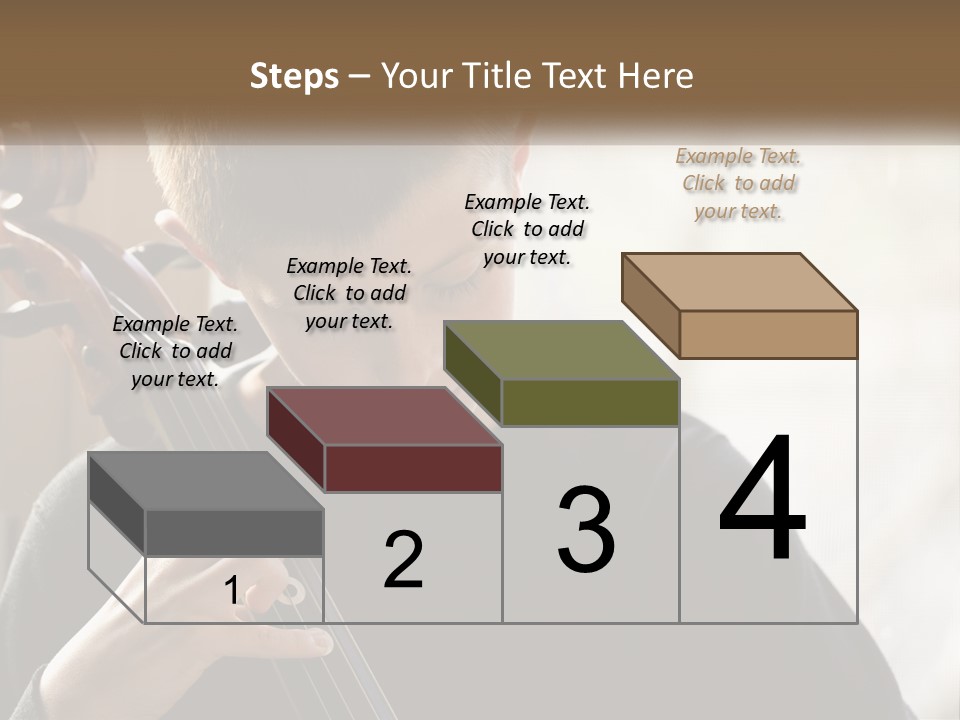 Steps – Your Title Text Here

Example Text. Click to add your text.

Example Text. Click to add your text.

Example Text. Click to add your text.

Example Text. Click to add your text.

1

2

3

4